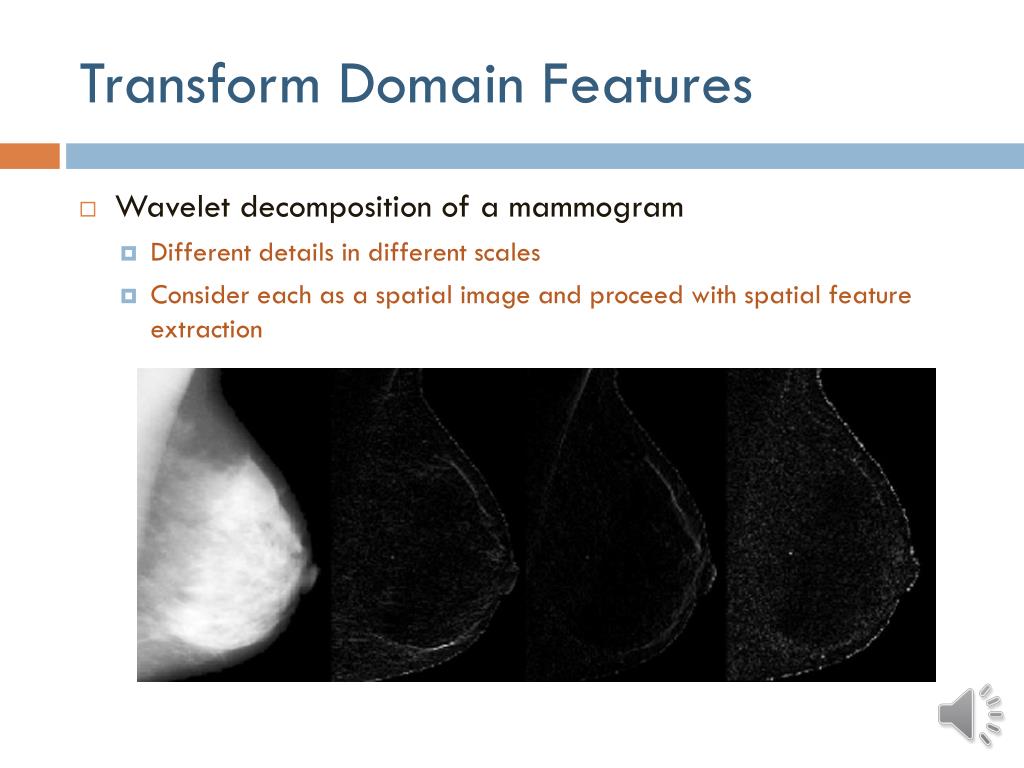 Transform Domain Features

Wavelet decomposition of a mammogram

Different details in different scales

Consider each as a spatial image and proceed with spatial feature extraction